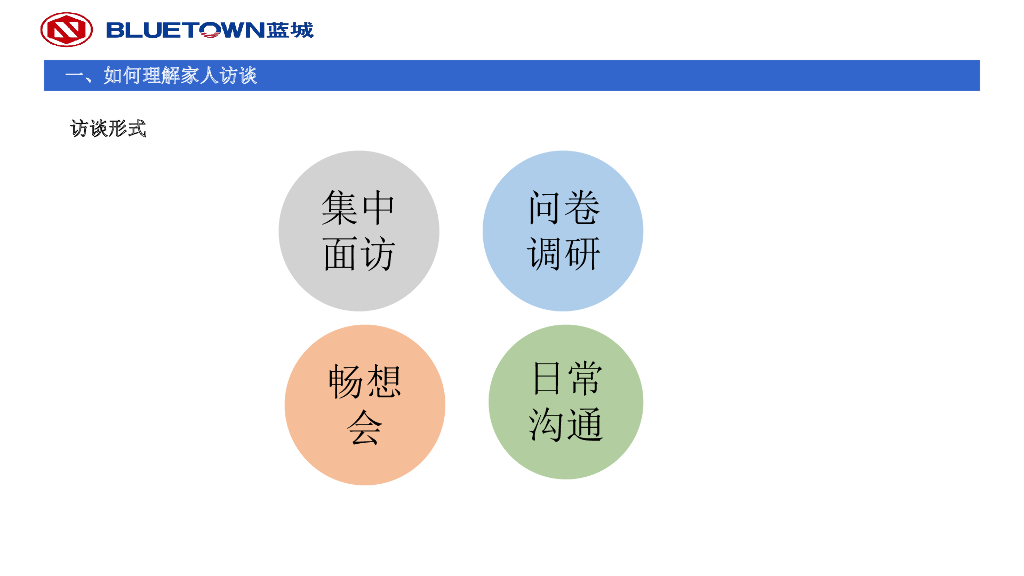 BLUETOWN蓝城

一、如何理解家人访谈

访谈形式

集中面访

问卷调研

畅想会

日常沟通